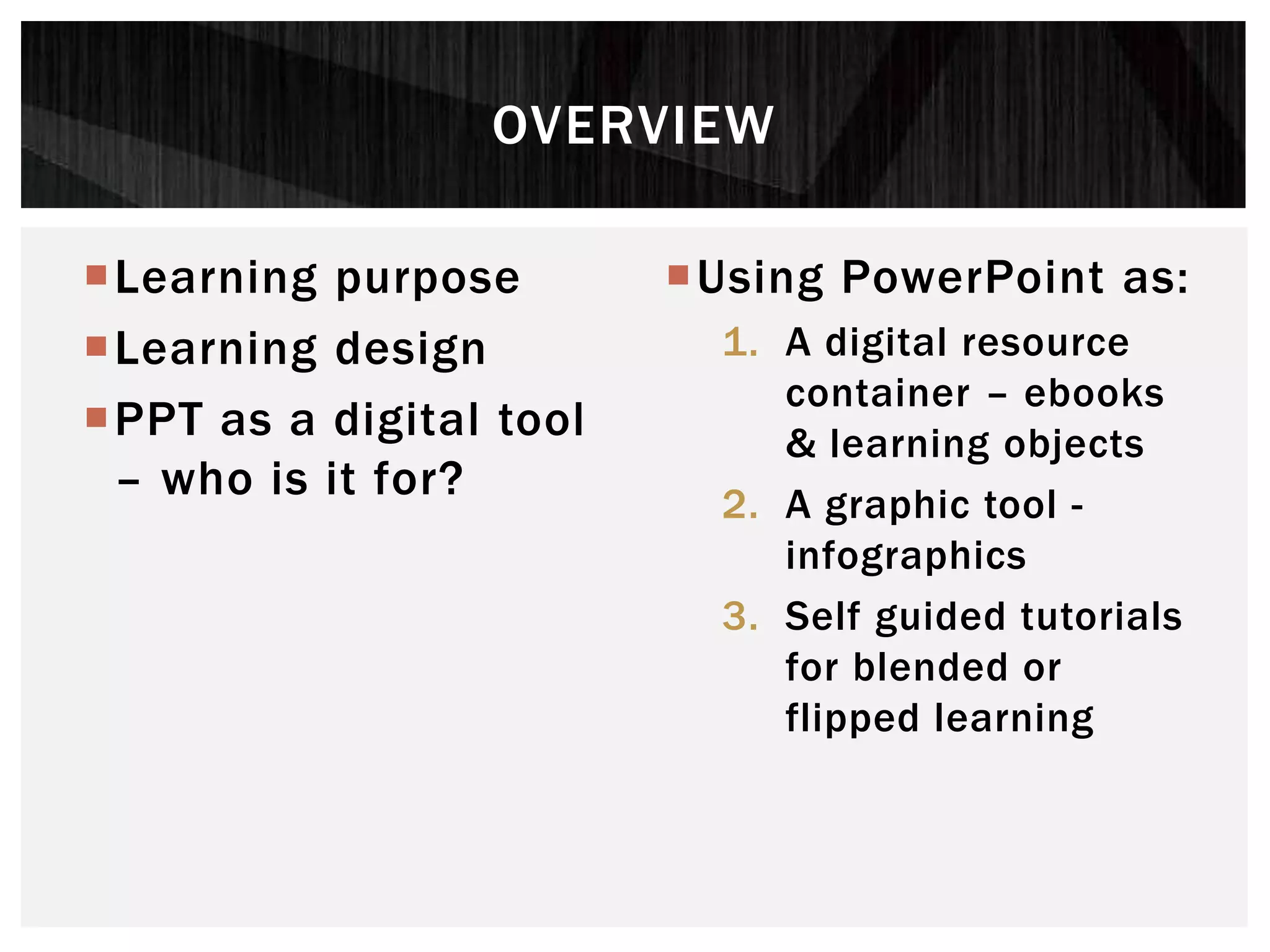 OVERVIEW

- Learning purpose
- Learning design
- PPT as a digital tool – who is it for?

- Using PowerPoint as:
1. A digital resource container – ebooks & learning objects
2. A graphic tool - infographics
3. Self guided tutorials for blended or flipped learning